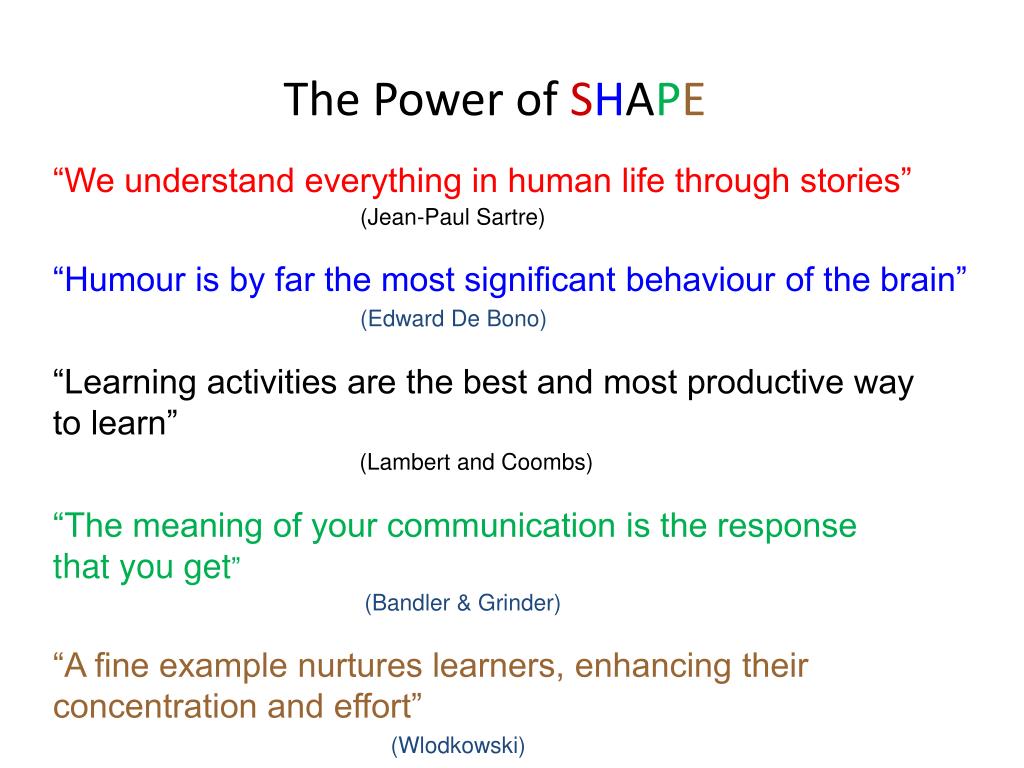 The Power of SHAPE

“We understand everything in human life through stories”
(Jean-Paul Sartre)

“Humour is by far the most significant behaviour of the brain”
(Edward De Bono)

“Learning activities are the best and most productive way to learn”
(Lambert and Coombs)

“The meaning of your communication is the response that you get”
(Bandler & Grinder)

“A fine example nurtures learners, enhancing their concentration and effort”
(Wlodkowski)